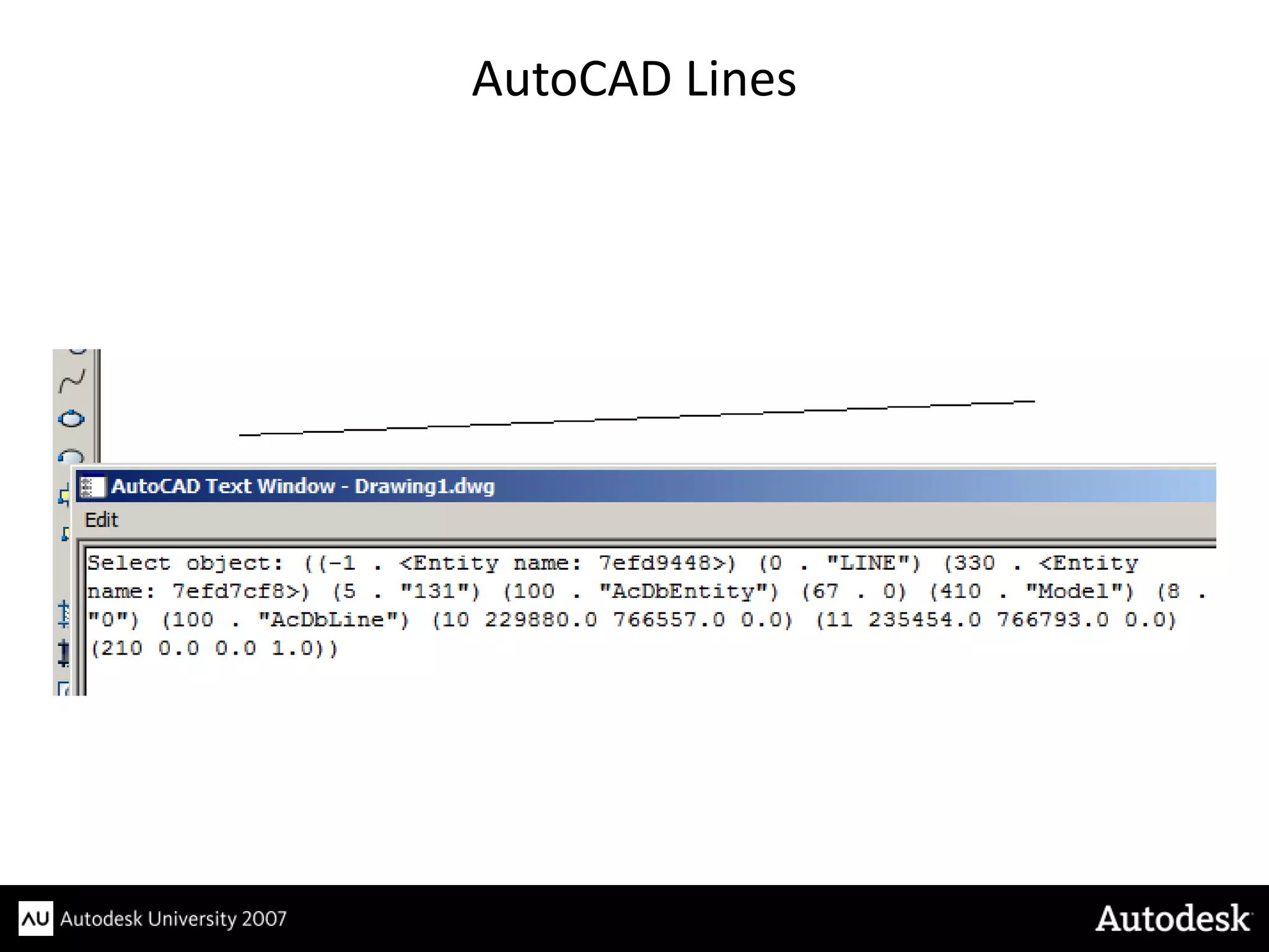 AutoCAD Lines

AutoCAD Text Window - Drawing1.dwg

Edit

Select object: ((-1 . <Entity name: 7efd9448>) (0 . "LINE") (330 . <Entity name: 7efd7cf8>) (5 . "131") (100 . "AcDbEntity") (67 . 0) (410 . "Model") (8 . "0") (100 . "AcDbLine") (10 229880.0 766557.0 0.0) (11 235454.0 766793.0 0.0) (210 0.0 0.0 1.0))

AU Autodesk University 2007

Autodesk